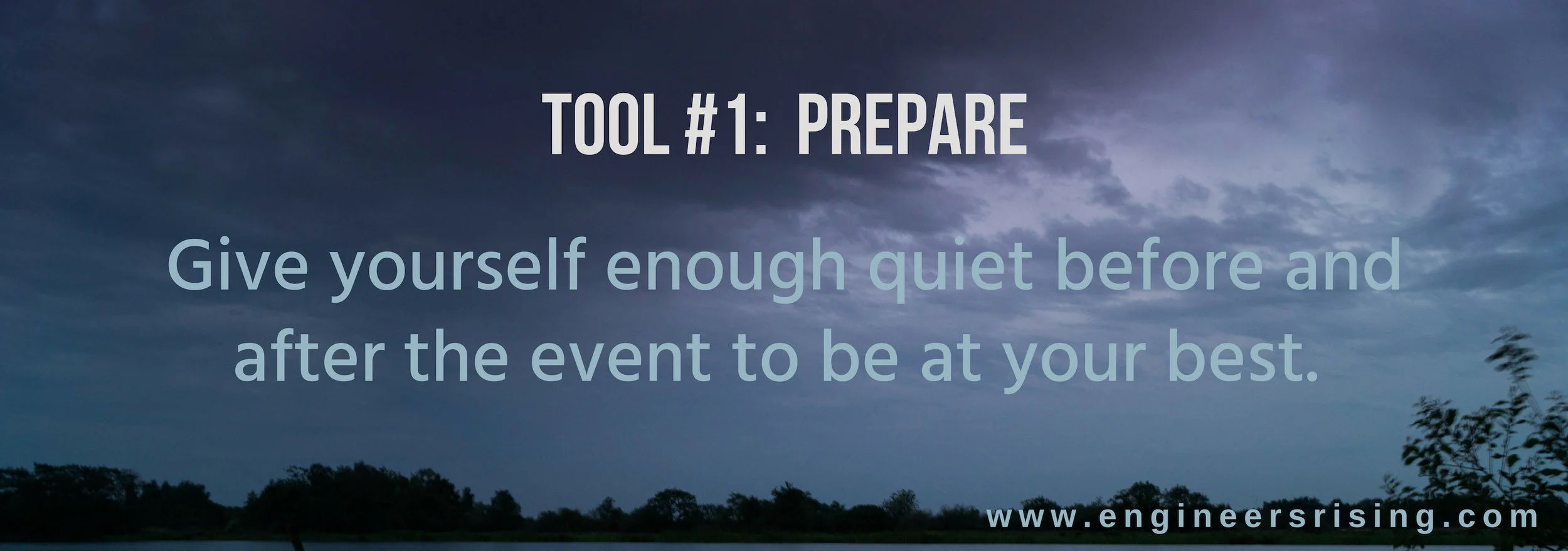 TOOL #1: PREPARE

Give yourself enough quiet before and after the event to be at your best.

www.engineersrising.com